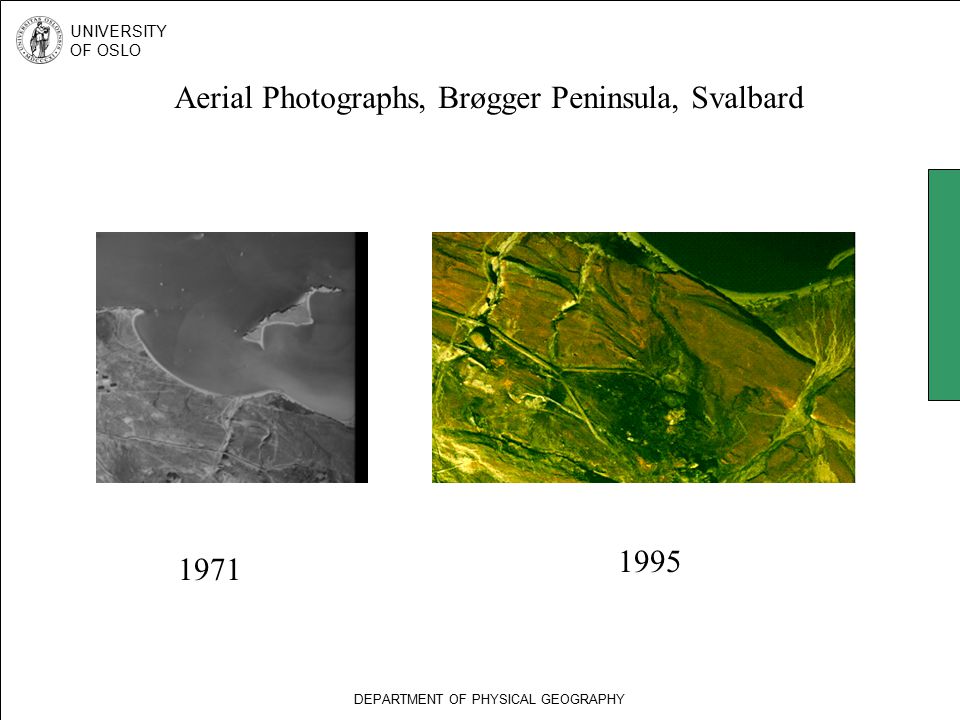 UNIVERSITY
OF OSLO

Aerial Photographs, Brøgger Peninsula, Svalbard

1971

1995

DEPARTMENT OF PHYSICAL GEOGRAPHY